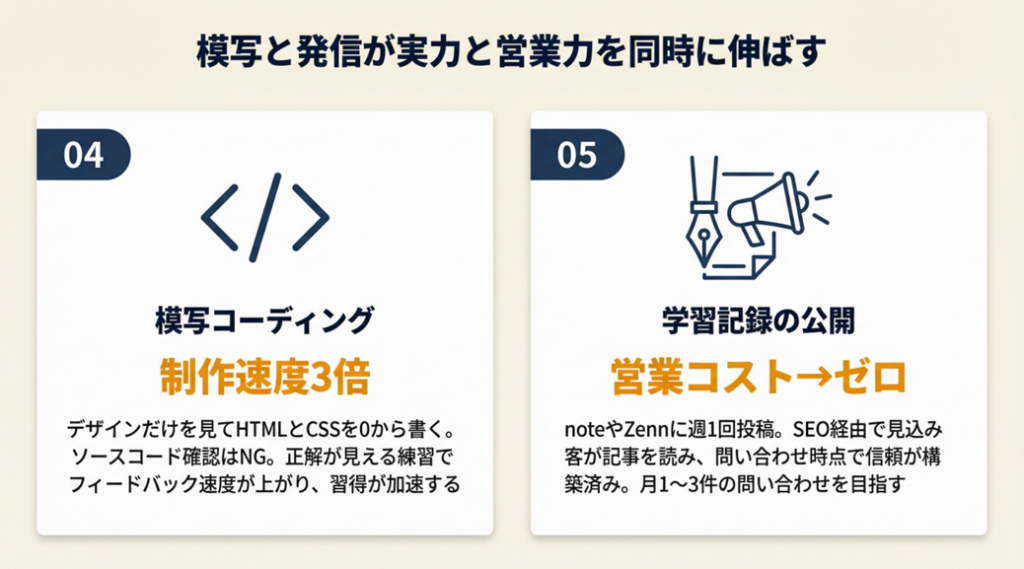 模写と発信が実力と営業力を同時に伸ばす

04

</>

模写コーディング

制作速度3倍

デザインだけを見てHTMLとCSSを0から書く。ソースコード確認はNG。正解が見える練習でフィードバック速度が上がり、習得が加速する

05

学習記録の公開

営業コスト→ゼロ

noteやZennに週1回投稿。SEO経由で見込み客が記事を読み、問い合わせ時点で信頼が構築済み。月1〜3件の問い合わせを目指す